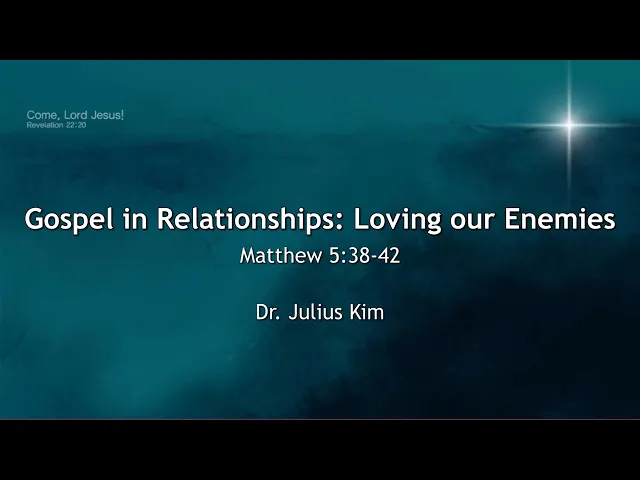 Come, Lord Jesus!
Revelation 22:20

Gospel in Relationships: Loving our Enemies

Matthew 5:38-42

Dr. Julius Kim